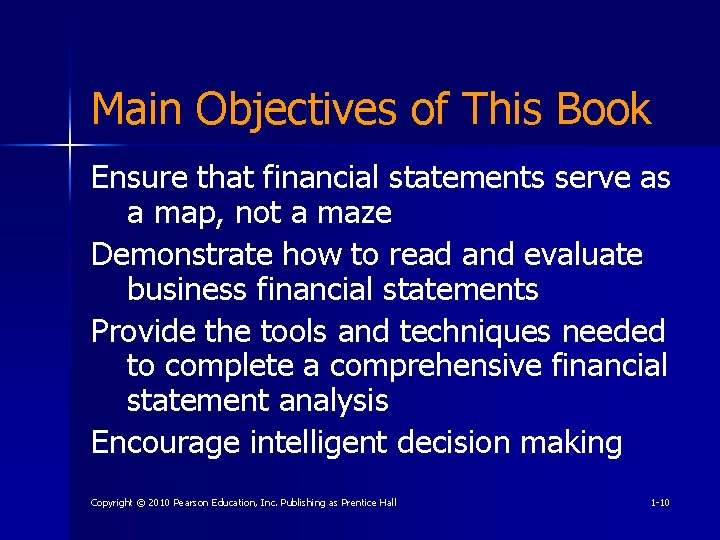 Main Objectives of This Book

Ensure that financial statements serve as a map, not a maze

Demonstrate how to read and evaluate business financial statements

Provide the tools and techniques needed to complete a comprehensive financial statement analysis

Encourage intelligent decision making

Copyright © 2010 Pearson Education, Inc. Publishing as Prentice Hall

1-10